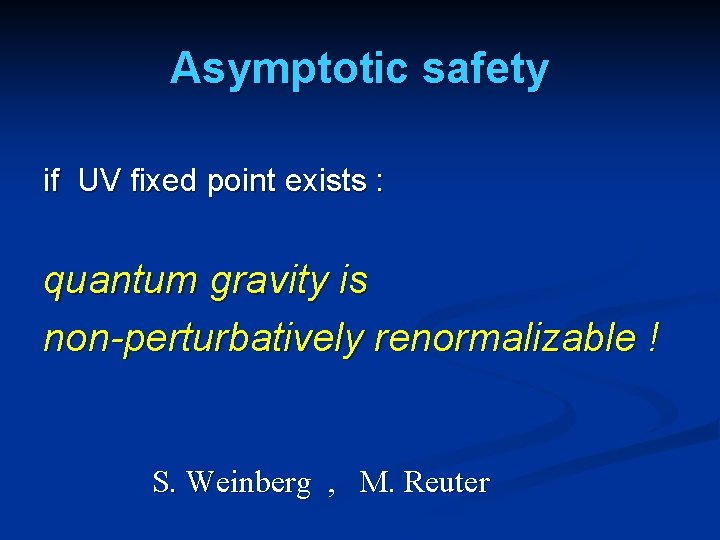 Asymptotic safety

if UV fixed point exists :

quantum gravity is
non-perturbatively renormalizable !

S. Weinberg , M. Reuter